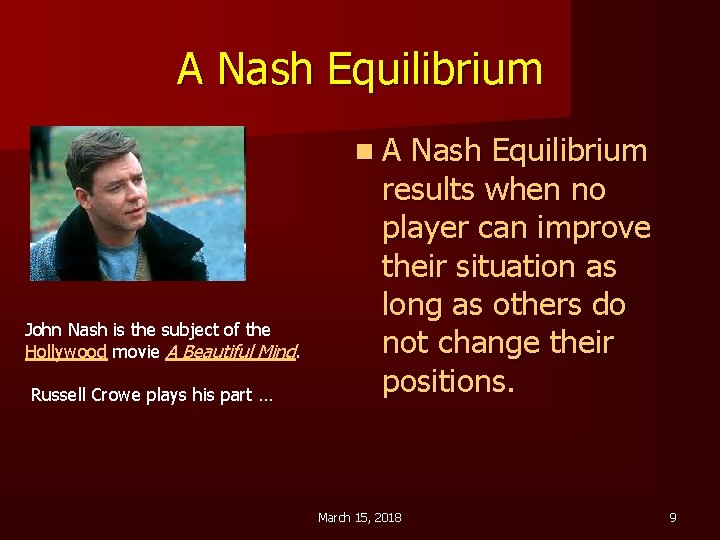 A Nash Equilibrium

John Nash is the subject of the Hollywood movie A Beautiful Mind.

Russell Crowe plays his part …

A Nash Equilibrium results when no player can improve their situation as long as others do not change their positions.

March 15, 2018

9